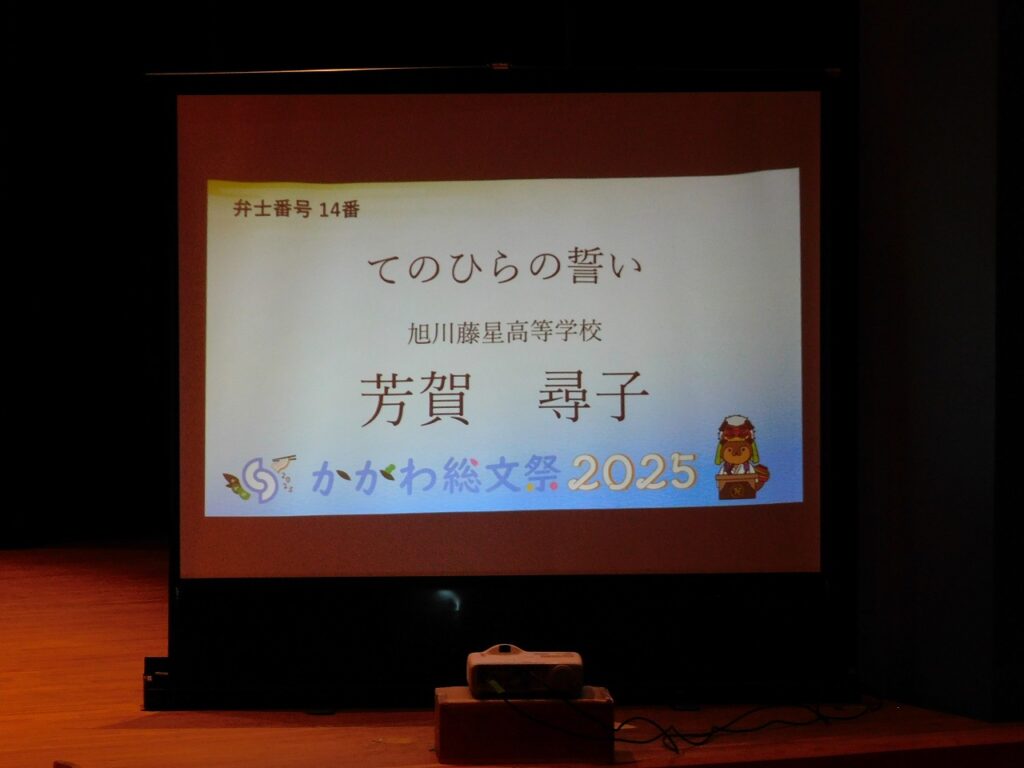 弁士番号 14番

てのひらの誓い

旭川藤星高等学校

芳賀　尋子

かがわ総文祭 2025